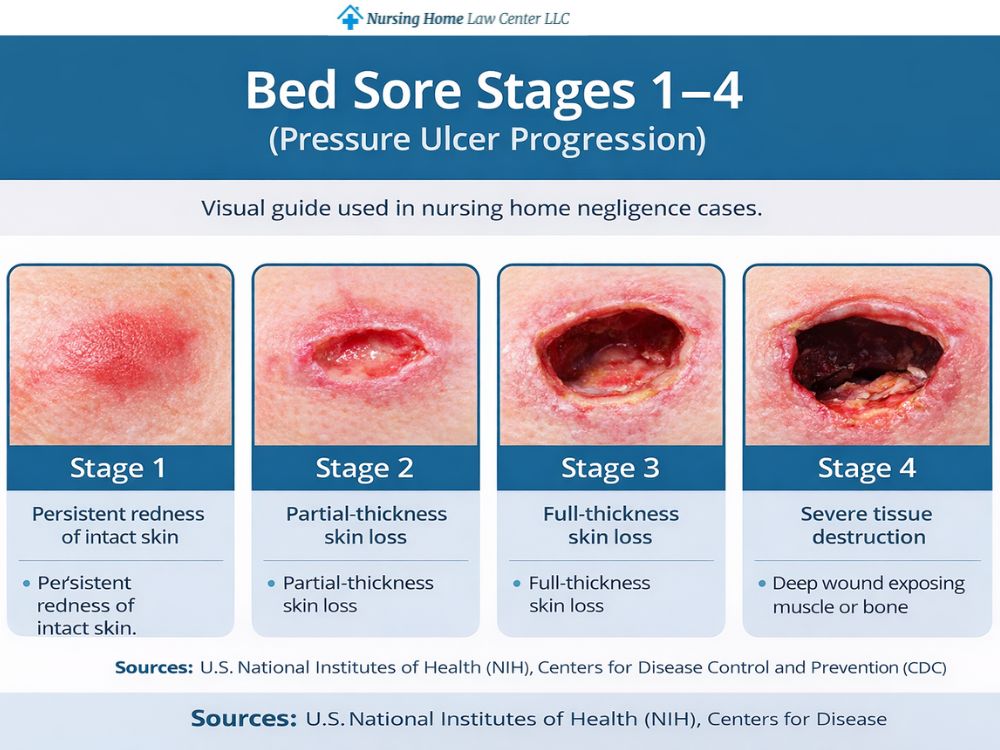 Nursing Home Law Center LLC

Bed Sore Stages 1–4
(Pressure Ulcer Progression)

Visual guide used in nursing home negligence cases.

Stage 1

Persistent redness of intact skin

• Persistent redness of intact skin.

Stage 2

Partial-thickness skin loss

• Partial-thickness skin loss

Stage 3

Full-thickness skin loss

• Full-thickness skin loss

Stage 4

Severe tissue destruction

• Deep wound exposing muscle or bone

Sources: U.S. National Institutes of Health (NIH), Centers for Disease Control and Prevention (CDC)

Sources: U.S. National Institutes of Health (NIH), Centers for Disease